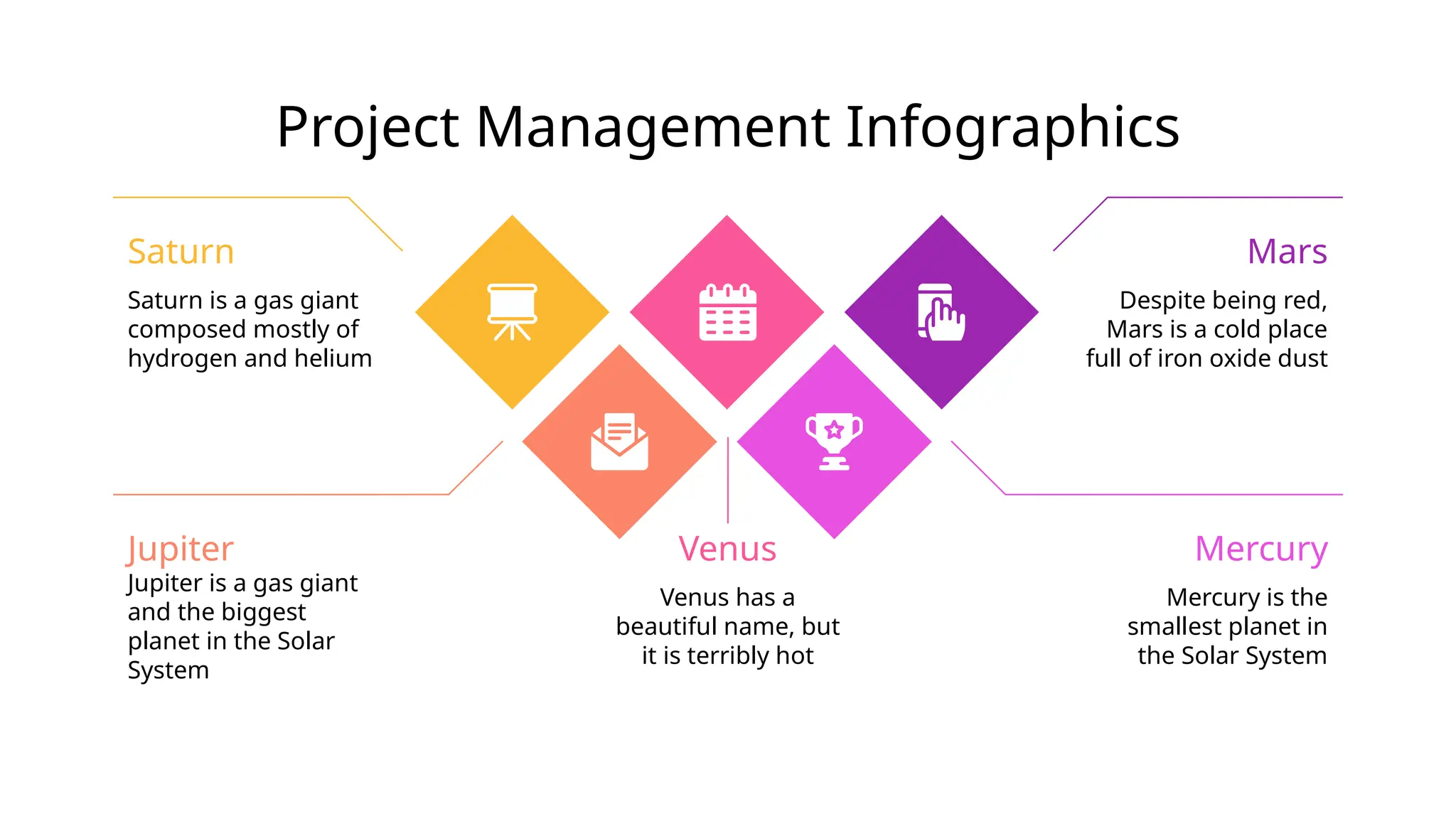 Project Management Infographics

Saturn

Saturn is a gas giant composed mostly of hydrogen and helium

Mars

Despite being red, Mars is a cold place full of iron oxide dust

Jupiter

Jupiter is a gas giant and the biggest planet in the Solar System

Venus

Venus has a beautiful name, but it is terribly hot

Mercury

Mercury is the smallest planet in the Solar System